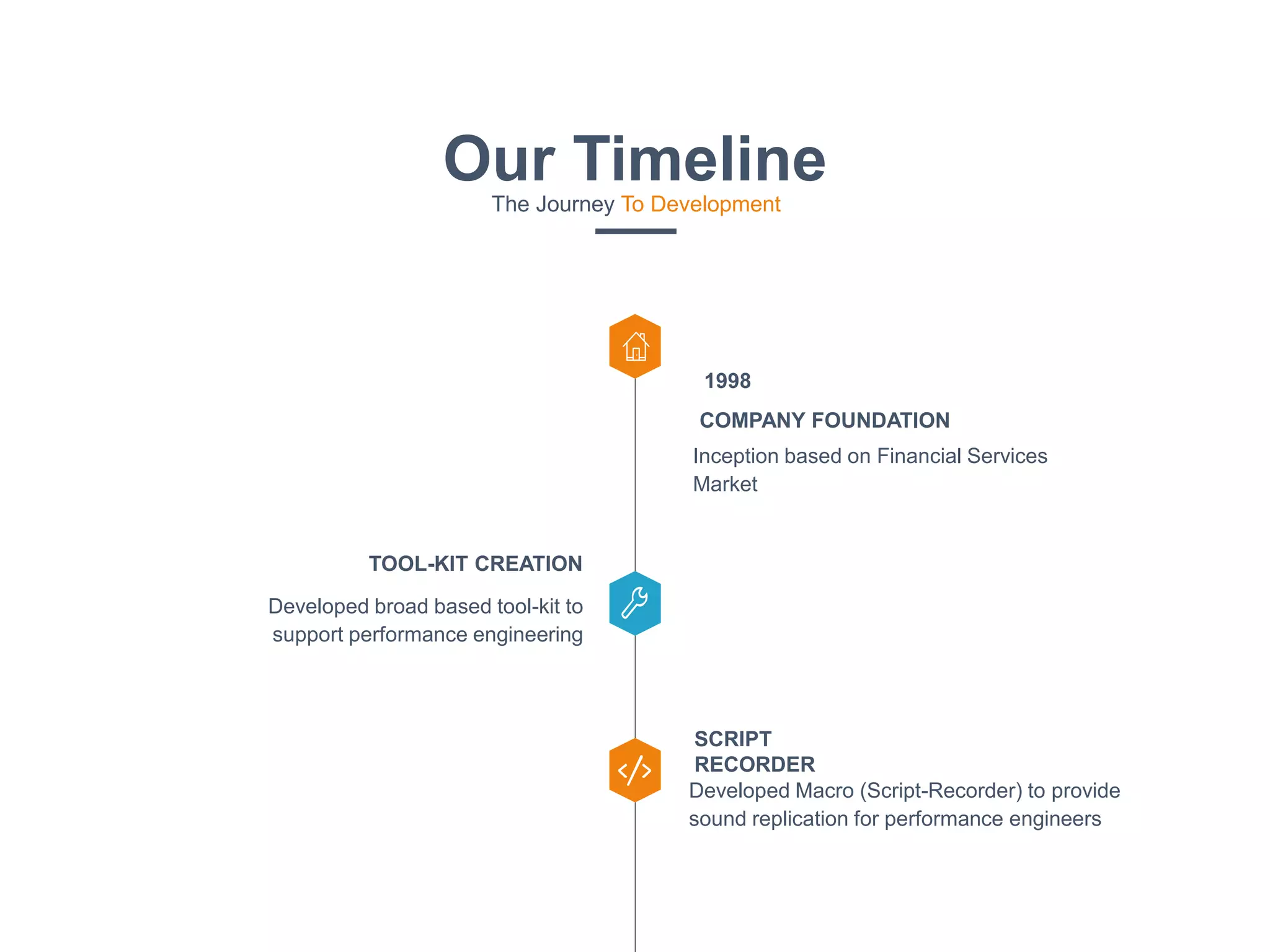 Our Timeline
The Journey To Development

1998

COMPANY FOUNDATION

Inception based on Financial Services Market

TOOL-KIT CREATION

Developed broad based tool-kit to support performance engineering

SCRIPT RECORDER

Developed Macro (Script-Recorder) to provide sound replication for performance engineers